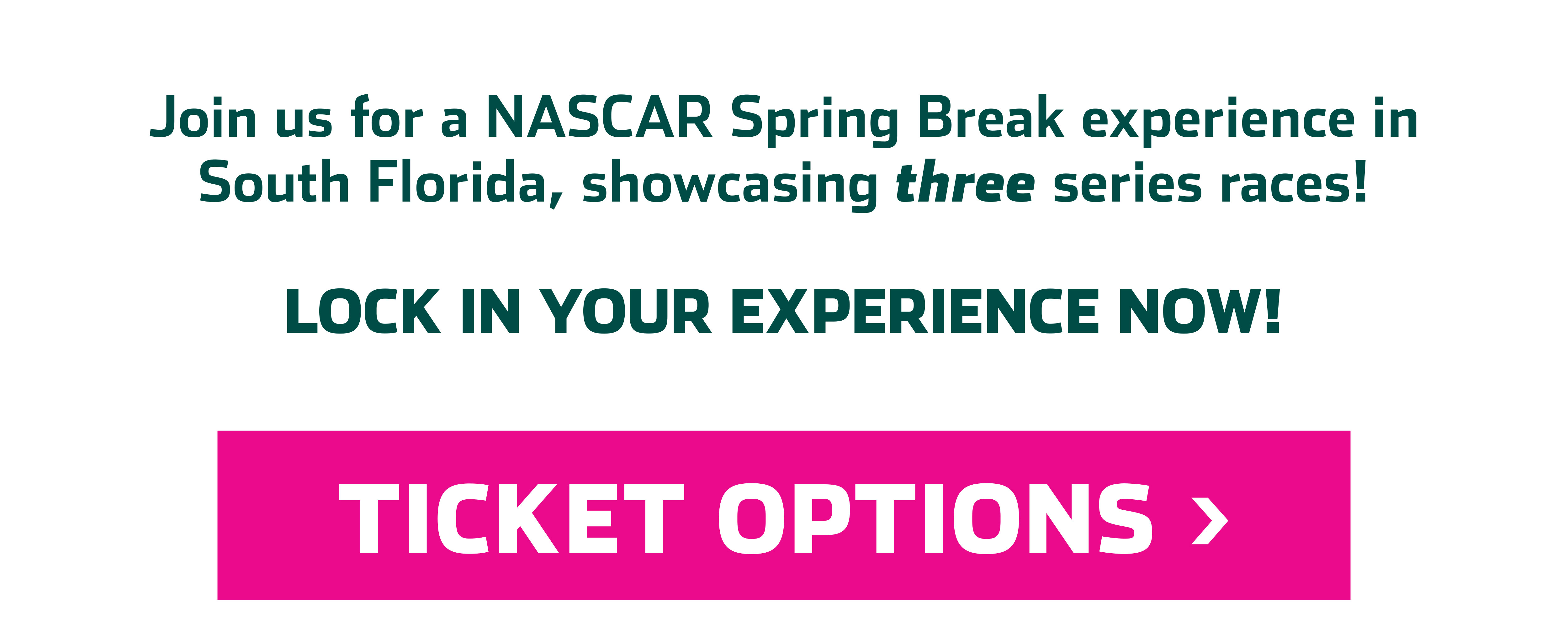 Join us for a NASCAR Spring Break experience in South Florida, showcasing three series races!

LOCK IN YOUR EXPERIENCE NOW!

TICKET OPTIONS ›